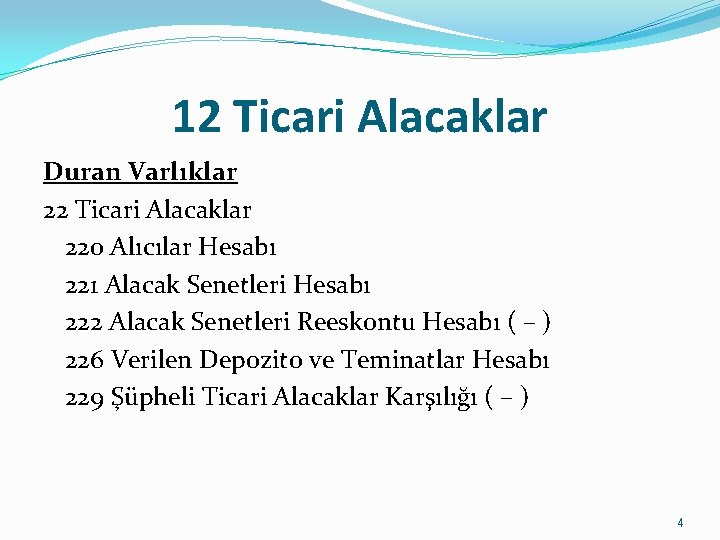 12 Ticari Alacaklar

Duran Varlıklar

22 Ticari Alacaklar

220 Alıcılar Hesabı

221 Alacak Senetleri Hesabı

222 Alacak Senetleri Reeskontu Hesabı ( – )

226 Verilen Depozito ve Teminatlar Hesabı

229 Şüpheli Ticari Alacaklar Karşılığı ( – )

4